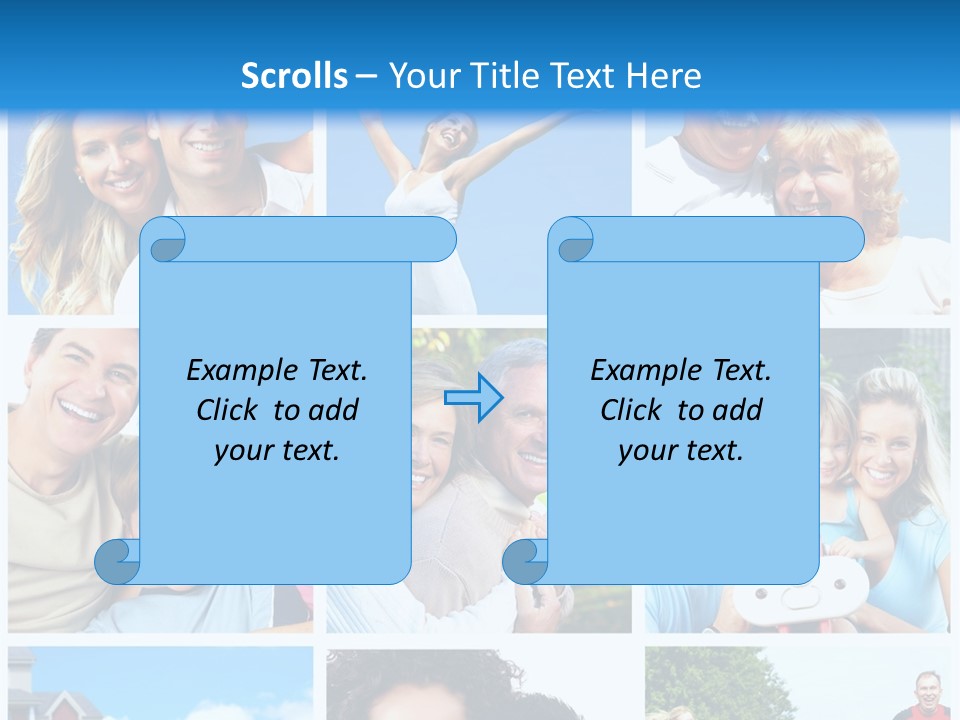 Scrolls – Your Title Text Here

Example Text. Click to add your text.

Example Text. Click to add your text.